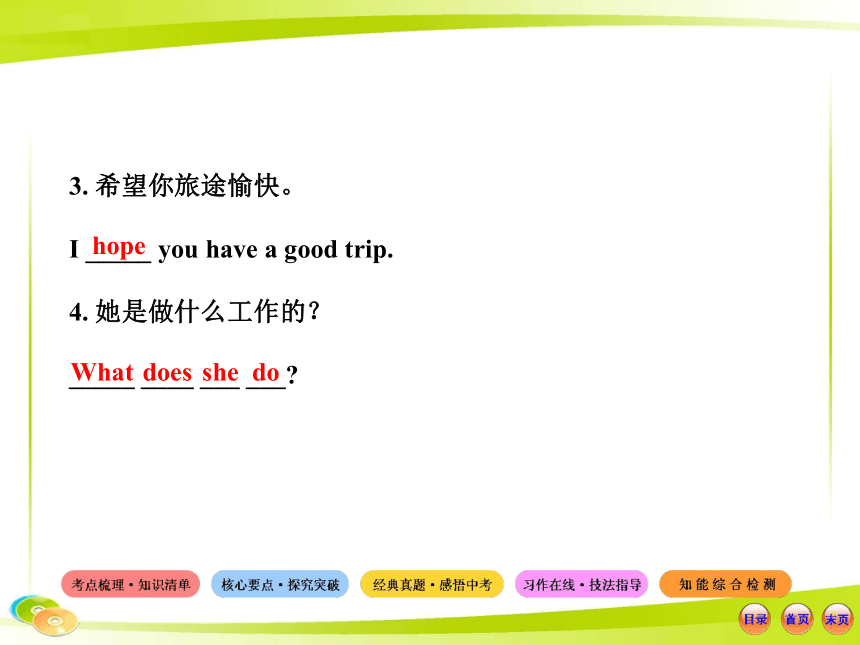 3. 希望你旅途愉快。

I hope you have a good trip.

4. 她是做什么工作的?

What does she do?

考点梳理·知识清单 核心要点·探究突破 经典真题·感悟中考 习作在线·技法指导 知能综合检测

目录 首页 末页